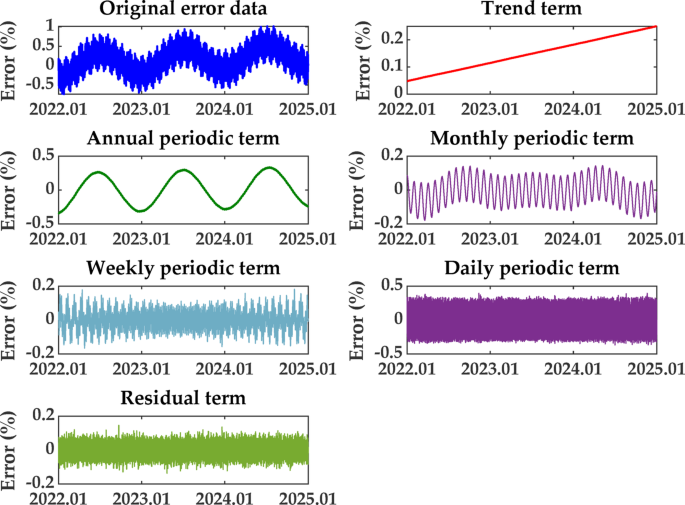 Original error data

Error (%)

1
0.5
0
-0.5

2022.01 2023.01 2024.01 2025.01

Trend term

Error (%)

0.2
0.1
0

2022.01 2023.01 2024.01 2025.01

Annual periodic term

Error (%)

0.5
0
-0.5

2022.01 2023.01 2024.01 2025.01

Monthly periodic term

Error (%)

0.2
0
-0.2

2022.01 2023.01 2024.01 2025.01

Weekly periodic term

Error (%)

0.2
0
-0.2

2022.01 2023.01 2024.01 2025.01

Daily periodic term

Error (%)

0.5
0
-0.5

2022.01 2023.01 2024.01 2025.01

Residual term

Error (%)

0.2
0
-0.2

2022.01 2023.01 2024.01 2025.01